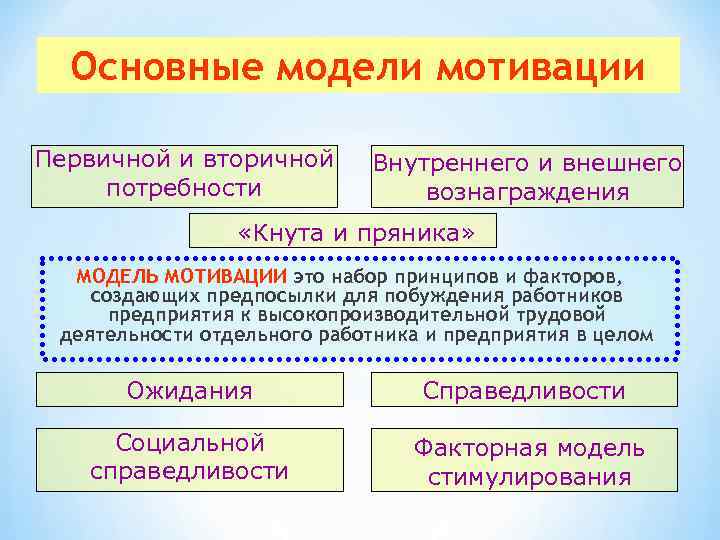 Основные модели мотивации

Первичной и вторичной потребности

Внутреннего и внешнего вознаграждения

«Кнута и пряника»

МОДЕЛЬ МОТИВАЦИИ это набор принципов и факторов, создающих предпосылки для побуждения работников предприятия к высокопроизводительной трудовой деятельности отдельного работника и предприятия в целом

Ожидания

Справедливости

Социальной справедливости

Факторная модель стимулирования